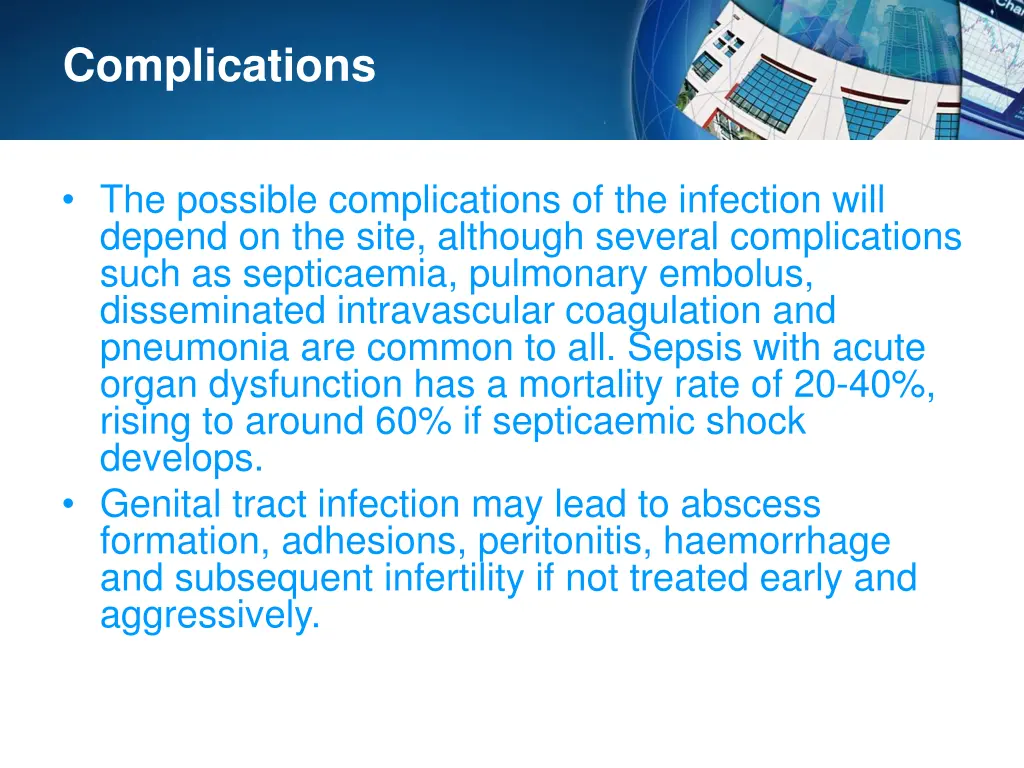 Complications

• The possible complications of the infection will depend on the site, although several complications such as septicaemia, pulmonary embolus, disseminated intravascular coagulation and pneumonia are common to all. Sepsis with acute organ dysfunction has a mortality rate of 20-40%, rising to around 60% if septicaemic shock develops.
• Genital tract infection may lead to abscess formation, adhesions, peritonitis, haemorrhage and subsequent infertility if not treated early and aggressively.